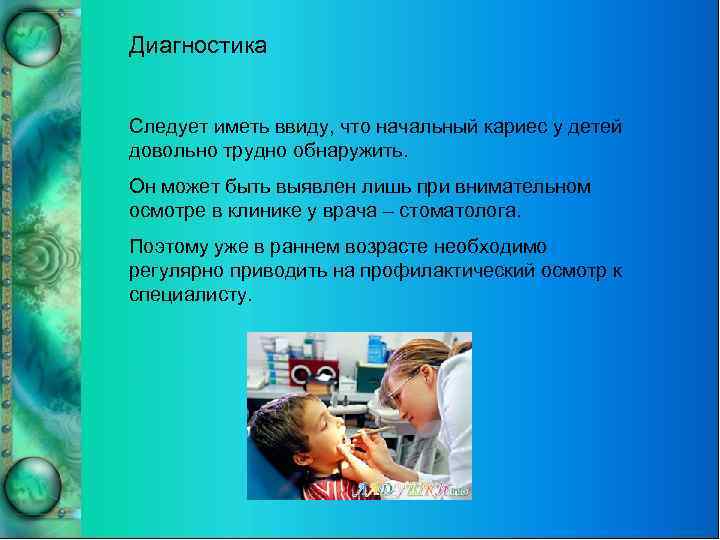 Диагностика

Следует иметь ввиду, что начальный кариес у детей довольно трудно обнаружить.

Он может быть выявлен лишь при внимательном осмотре в клинике у врача – стоматолога.

Поэтому уже в раннем возрасте необходимо регулярно приводить на профилактический осмотр к специалисту.

ЛАДУШКИ.info